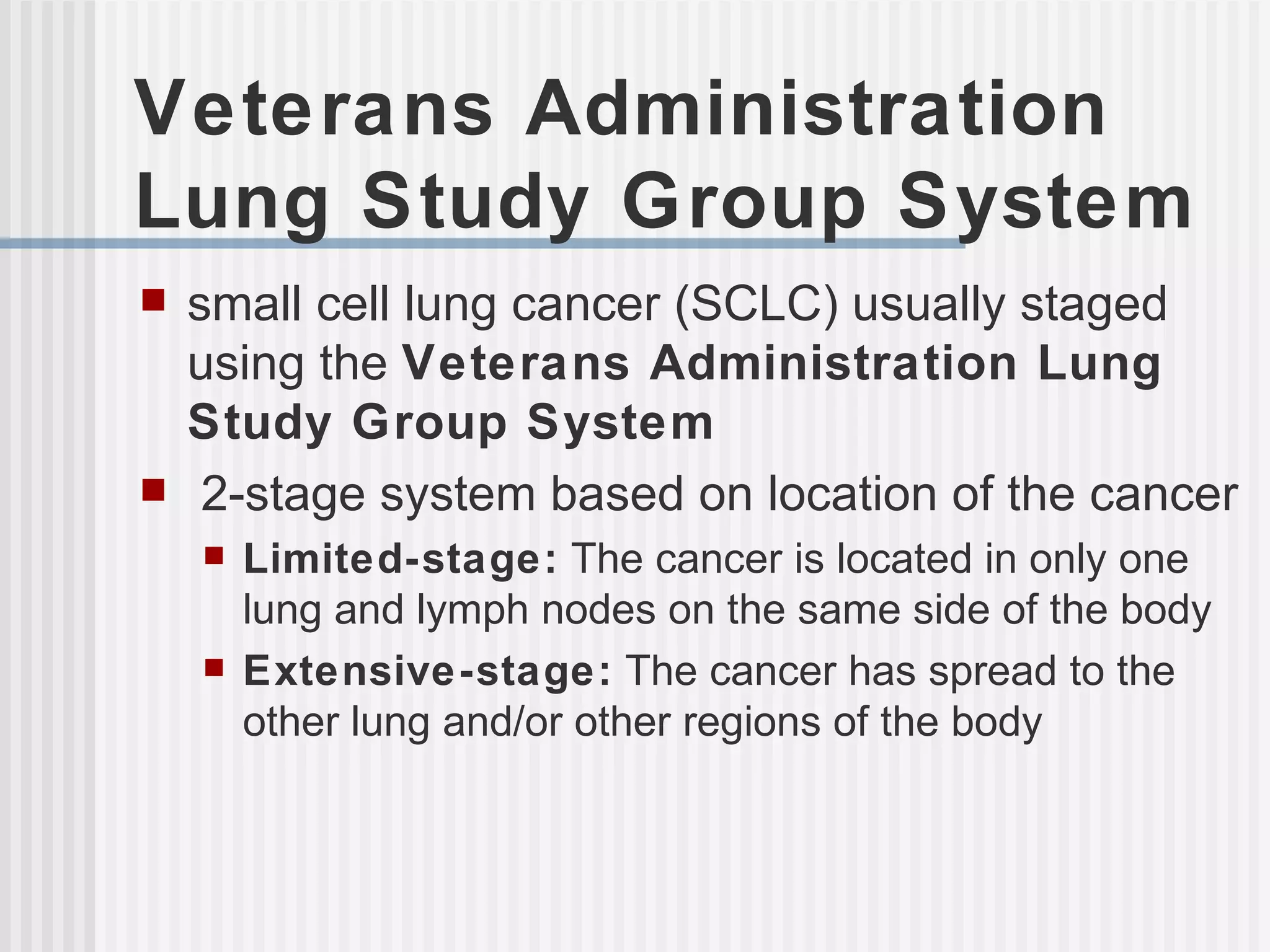 Veterans Administration Lung Study Group System

small cell lung cancer (SCLC) usually staged using the Veterans Administration Lung Study Group System

2-stage system based on location of the cancer

Limited-stage: The cancer is located in only one lung and lymph nodes on the same side of the body

Extensive-stage: The cancer has spread to the other lung and/or other regions of the body